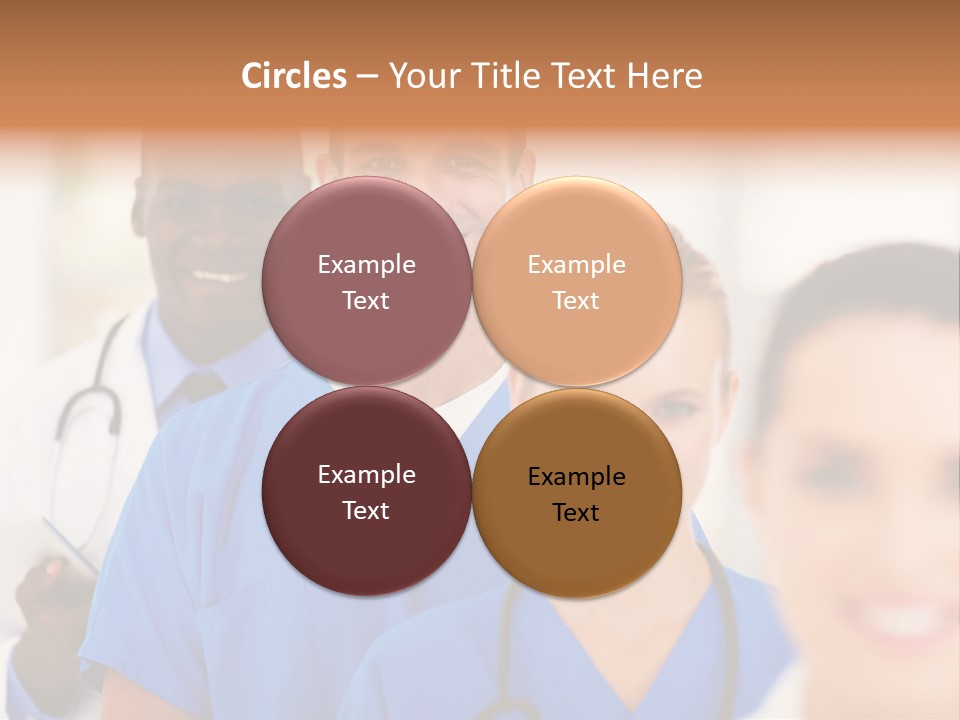 Circles – Your Title Text Here

Example Text

Example Text

Example Text

Example Text